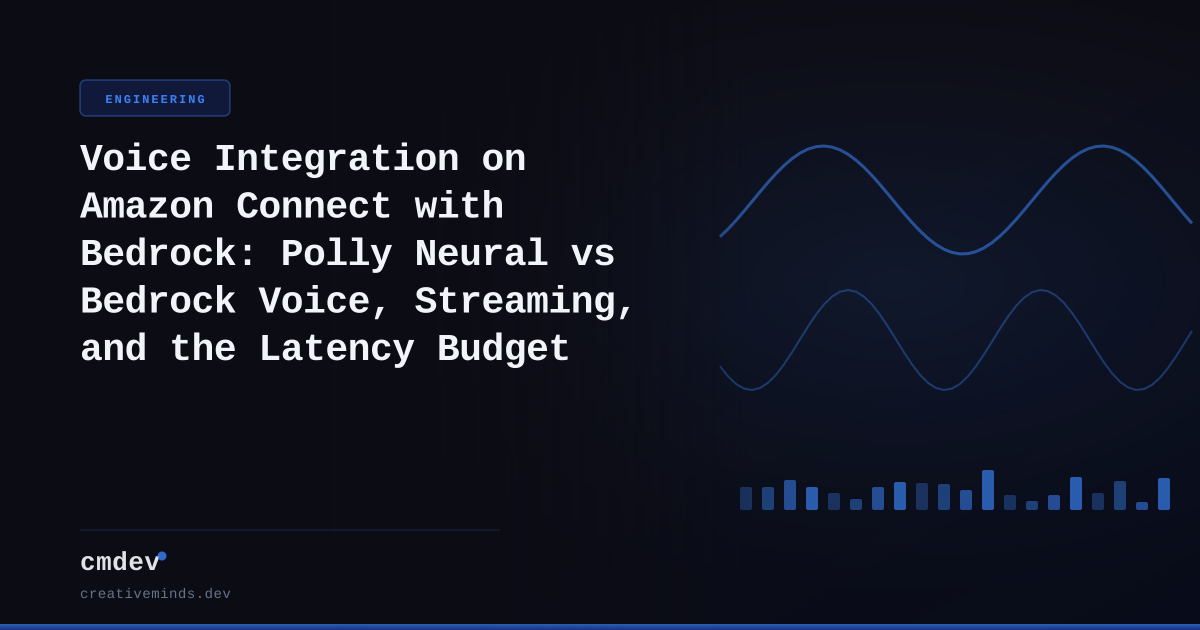 ENGINEERING

Voice Integration on Amazon Connect with Bedrock: Polly Neural vs Bedrock Voice, Streaming, and the Latency Budget

cmdev

creativeminds.dev